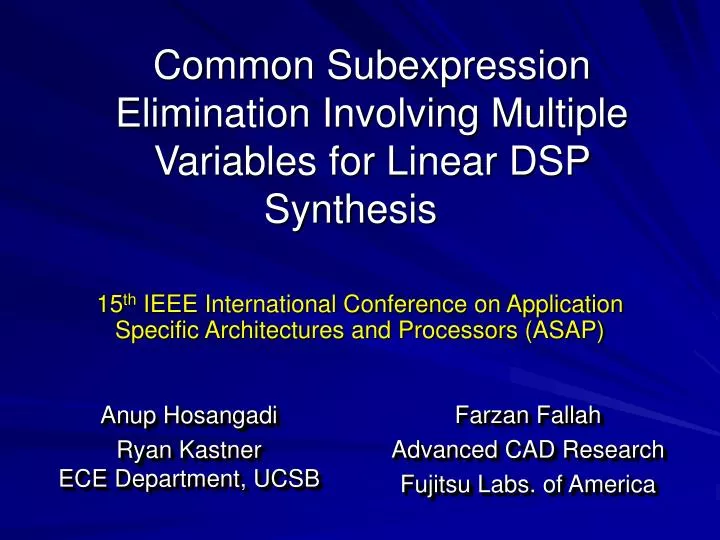 Common Subexpression Elimination Involving Multiple Variables for Linear DSP Synthesis

15th IEEE International Conference on Application Specific Architectures and Processors (ASAP)

Anup Hosangadi
Ryan Kastner
ECE Department, UCSB

Farzan Fallah
Advanced CAD Research
Fujitsu Labs. of America